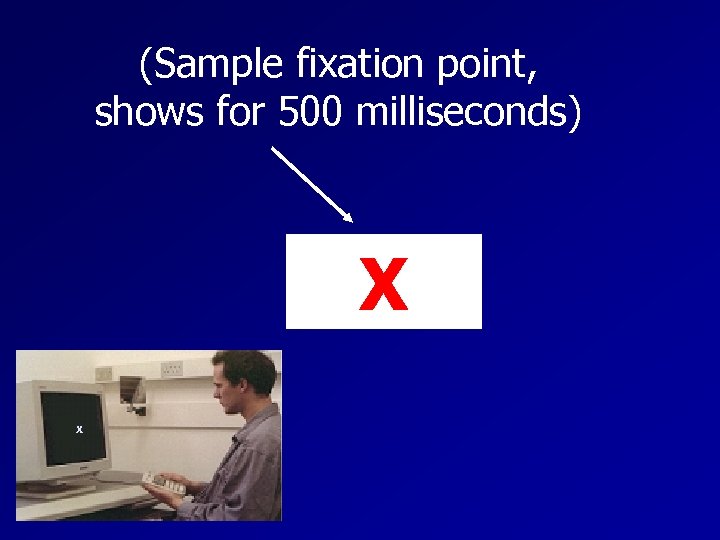 (Sample fixation point, shows for 500 milliseconds)

X

x